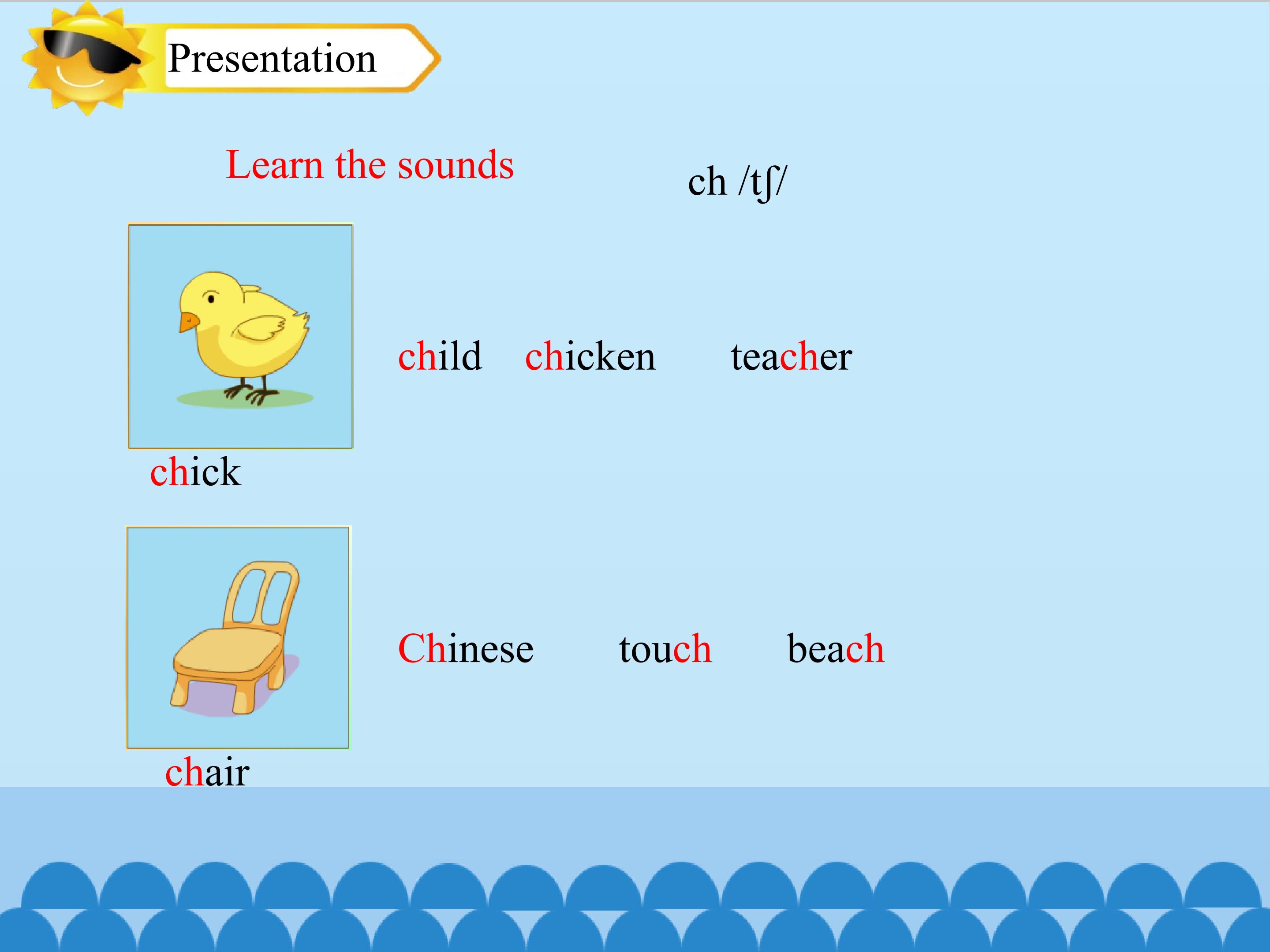 Presentation

Learn the sounds

ch /tʃ/

child chicken teacher

chick

Chinese touch beach

chair